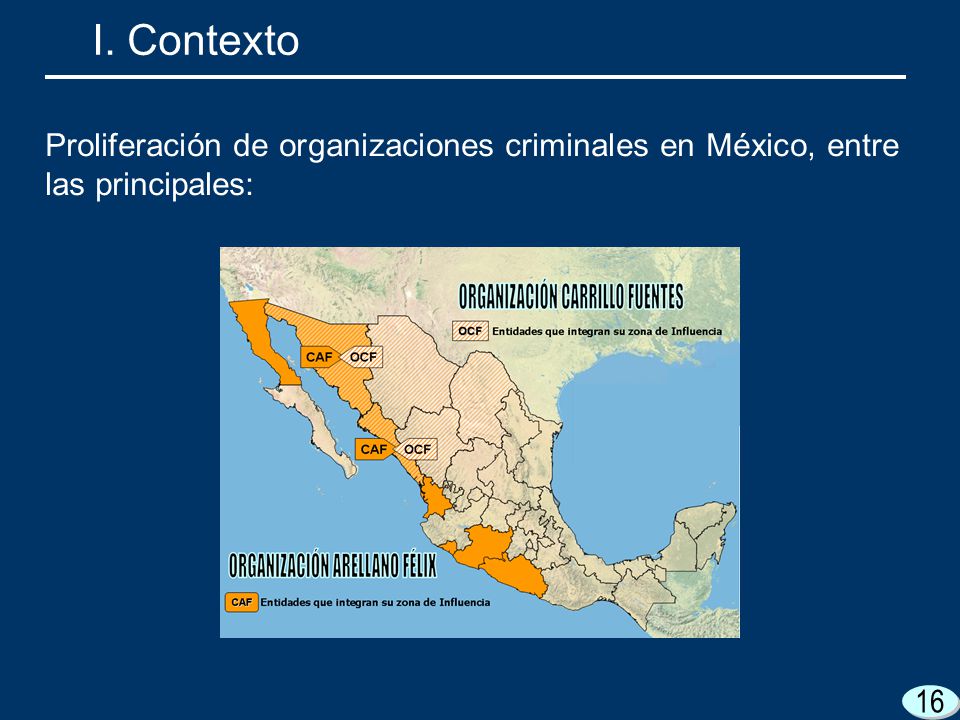 I. Contexto

Proliferación de organizaciones criminales en México, entre las principales:

ORGANIZACIÓN CARRILLO FUENTES

OCF Entidades que integran su zona de Influencia

CAF OCF

CAF OCF

ORGANIZACIÓN ARELLANO FÉLIX

CAF Entidades que integran su zona de Influencia

16